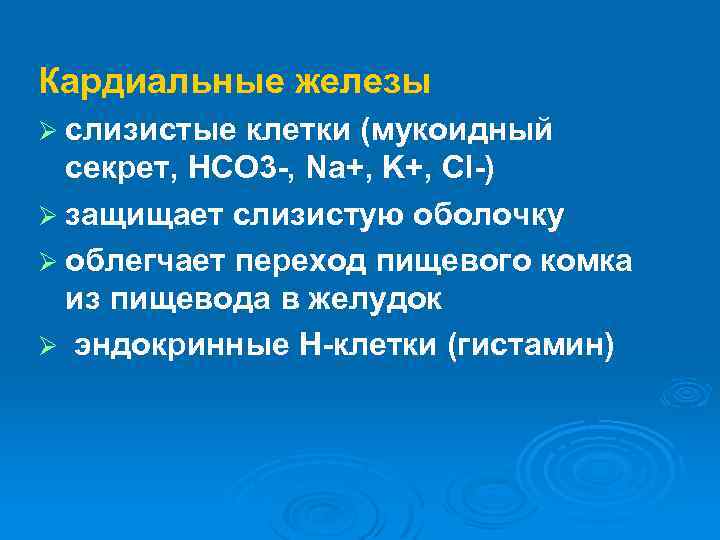 Кардиальные железы

➢ слизистые клетки (мукоидный секрет, HCO3-, Na+, K+, Cl-)

➢ защищает слизистую оболочку

➢ облегчает переход пищевого комка из пищевода в желудок

➢ эндокринные Н-клетки (гистамин)